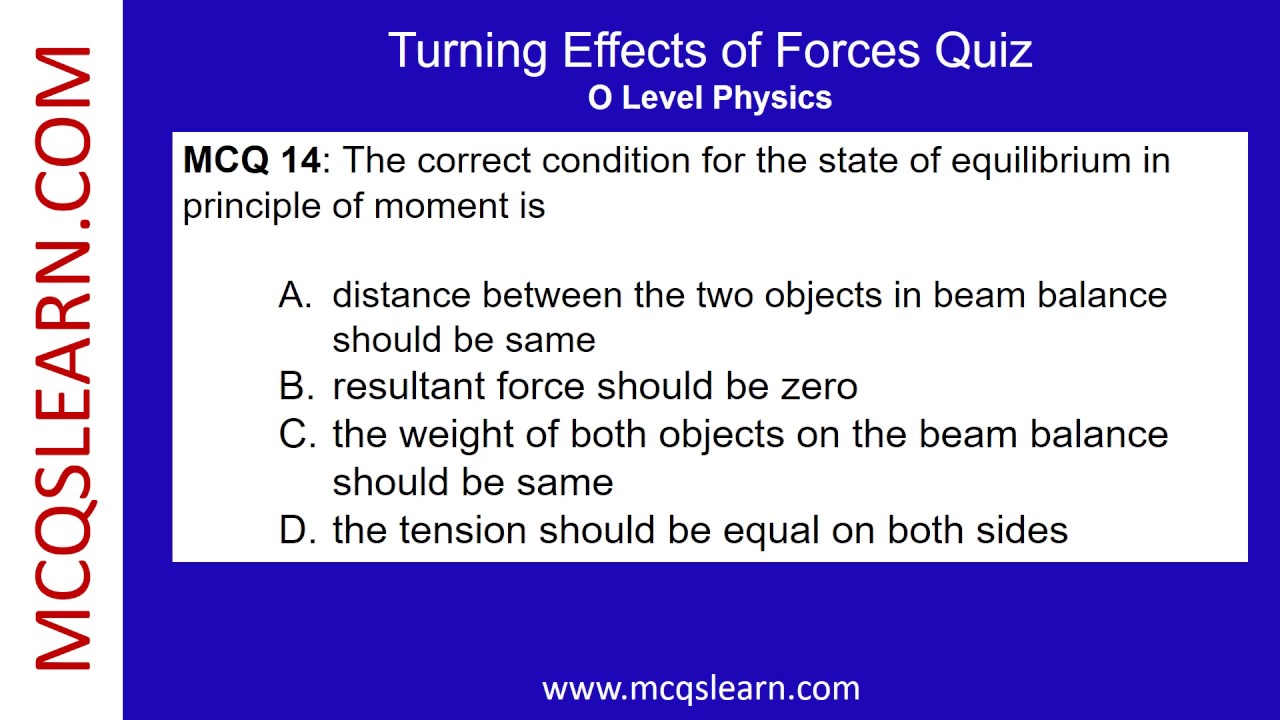 MCQSLEARN.COM

Turning Effects of Forces Quiz
O Level Physics

MCQ 14: The correct condition for the state of equilibrium in principle of moment is

A. distance between the two objects in beam balance should be same
B. resultant force should be zero
C. the weight of both objects on the beam balance should be same
D. the tension should be equal on both sides

www.mcqslearn.com